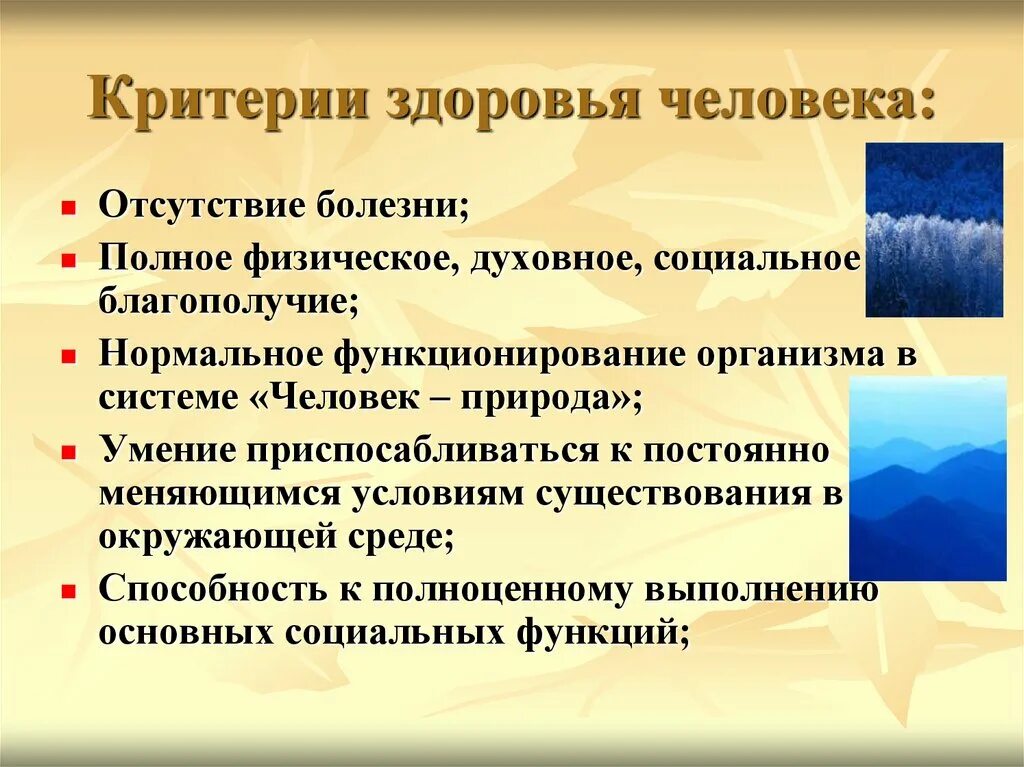 Критерии здоровья человека:

- Отсутствие болезни;
- Полное физическое, духовное, социальное благополучие;
- Нормальное функционирование организма в системе «Человек – природа»;
- Умение приспосабливаться к постоянно меняющимся условиям существования в окружающей среде;
- Способность к полноценному выполнению основных социальных функций;